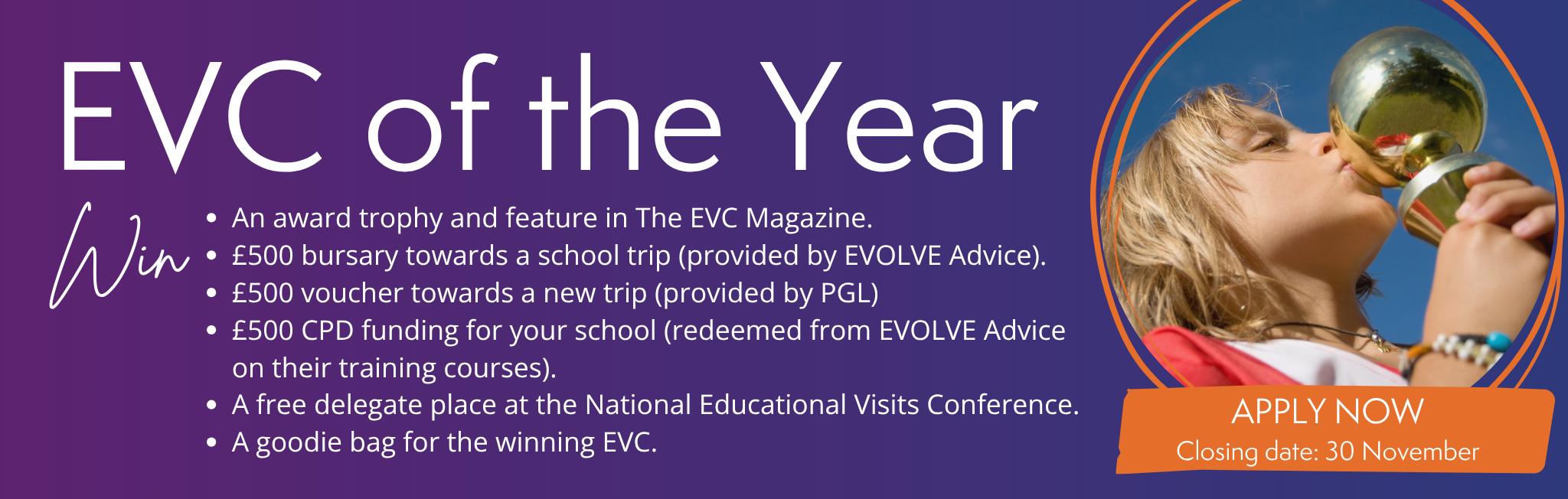 EVC of the Year

Win

• An award trophy and feature in The EVC Magazine.
• £500 bursary towards a school trip (provided by EVOLVE Advice).
• £500 voucher towards a new trip (provided by PGL)
• £500 CPD funding for your school (redeemed from EVOLVE Advice on their training courses).
• A free delegate place at the National Educational Visits Conference.
• A goodie bag for the winning EVC.

APPLY NOW
Closing date: 30 November